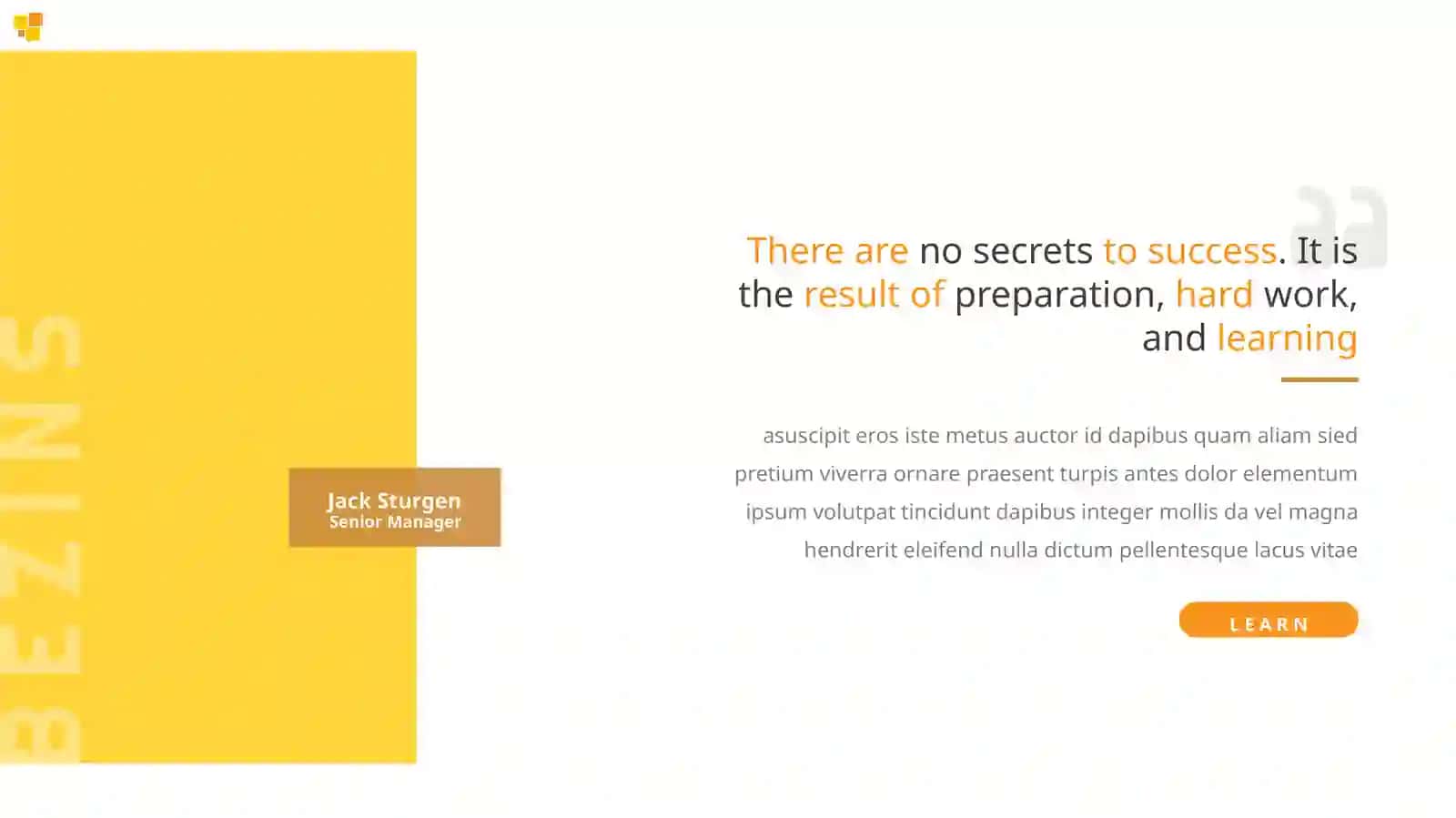 BEZINS

Jack Sturgen
Senior Manager

There are no secrets to success. It is the result of preparation, hard work, and learning

asuscipit eros iste metus auctor id dapibus quam aliam sied pretium viverra ornare praesent turpis antes dolor elementum ipsum volutpat tincidunt dapibus integer mollis da vel magna hendrerit eleifend nulla dictum pellentesque lacus vitae

LEARN